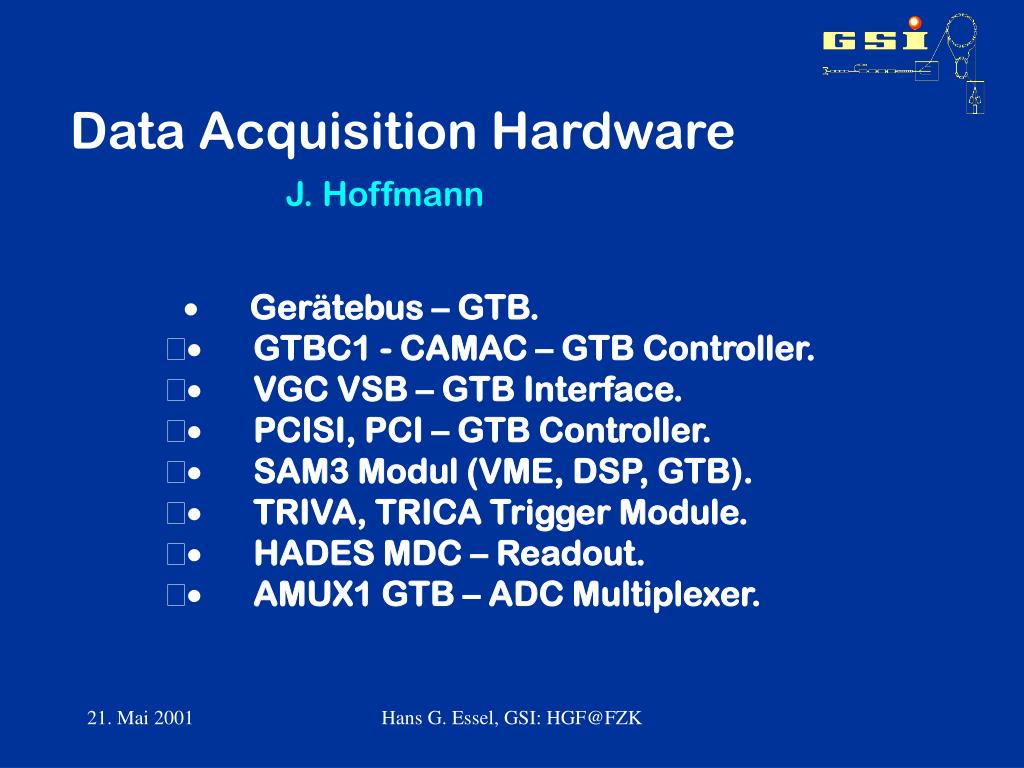 GSI

Data Acquisition Hardware

J. Hoffmann

• Gerätebus – GTB.
• GTBC1 - CAMAC – GTB Controller.
• VGC VSB – GTB Interface.
• PCISI, PCI – GTB Controller.
• SAM3 Modul (VME, DSP, GTB).
• TRIVA, TRICA Trigger Module.
• HADES MDC – Readout.
• AMUX1 GTB – ADC Multiplexer.

21. Mai 2001

Hans G. Essel, GSI: HGF@FZK